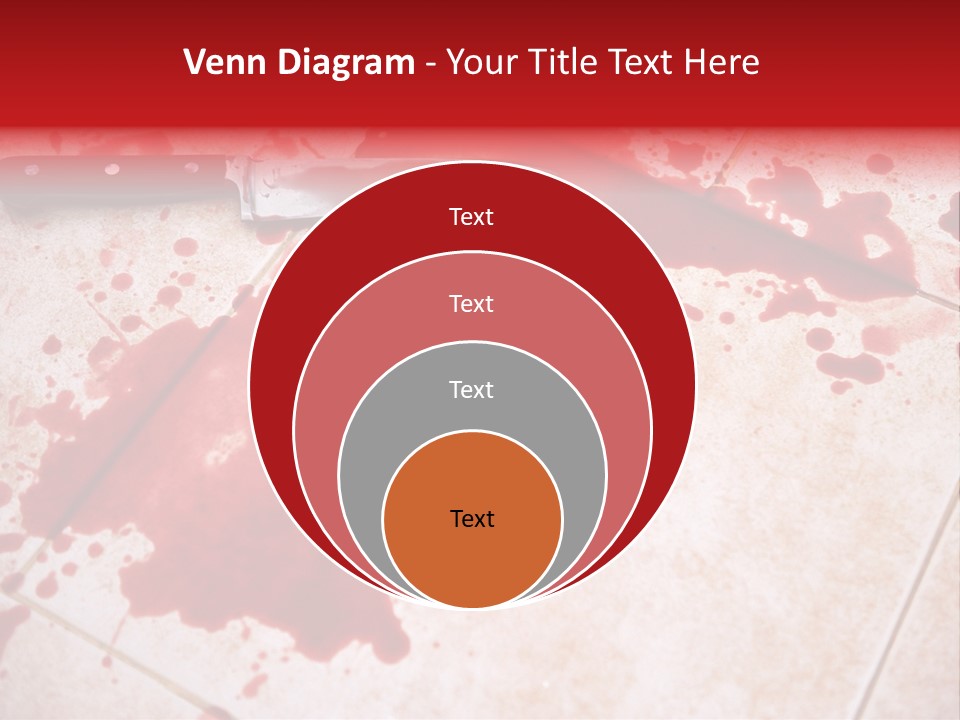 Venn Diagram - Your Title Text Here

Text

Text

Text

Text